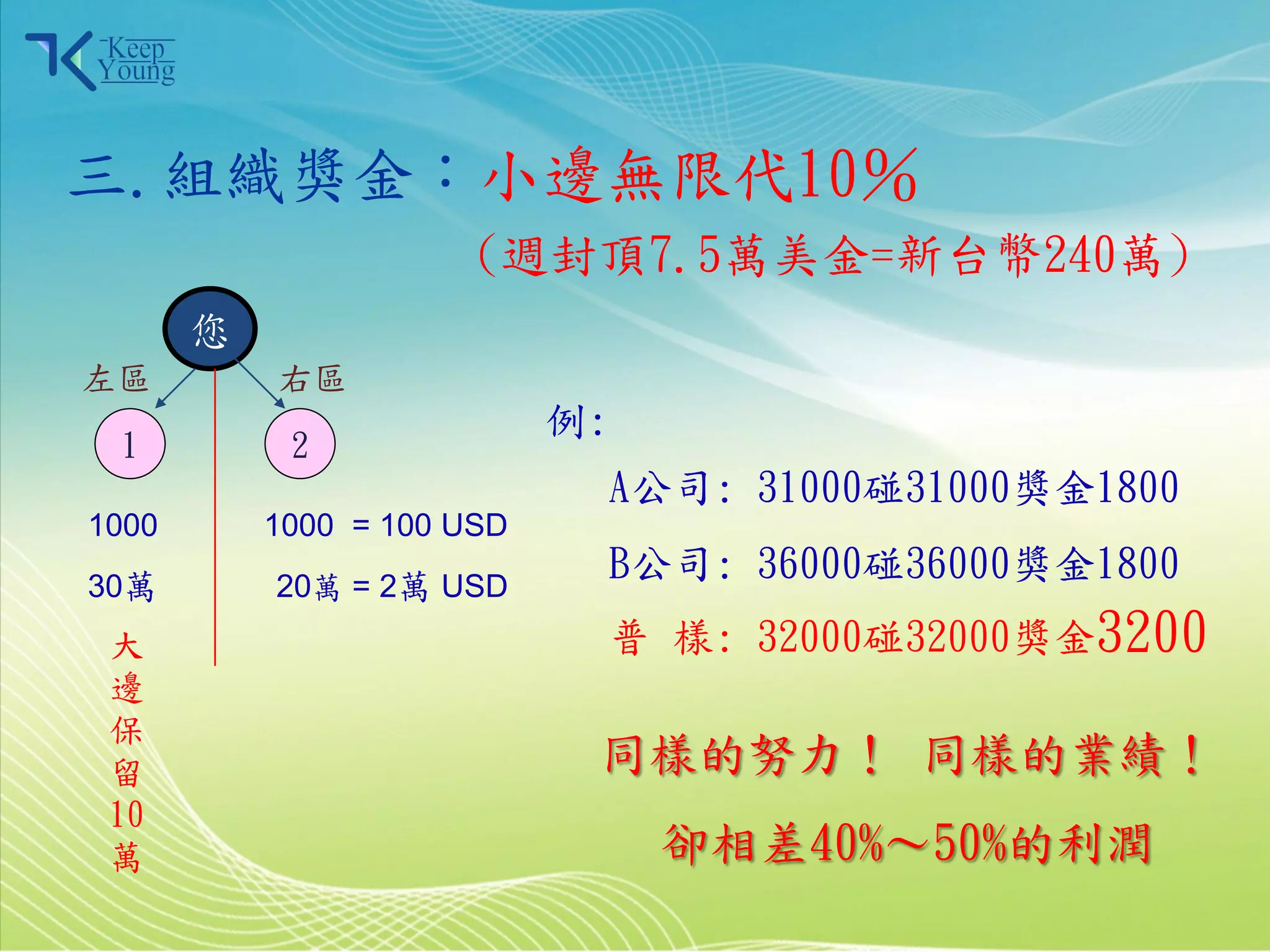 Keep Young

三. 組織獎金：小邊無限代10%
（週封頂7.5萬美金=新台幣240萬）

您

左區 右區

1 2

1000 1000 = 100 USD

30萬 20萬 = 2萬 USD

大邊保留10萬

例：

A公司：31000碰31000獎金1800

B公司：36000碰36000獎金1800

普 樣：32000碰32000獎金3200

同樣的努力！ 同樣的業績！

卻相差40%～50%的利潤